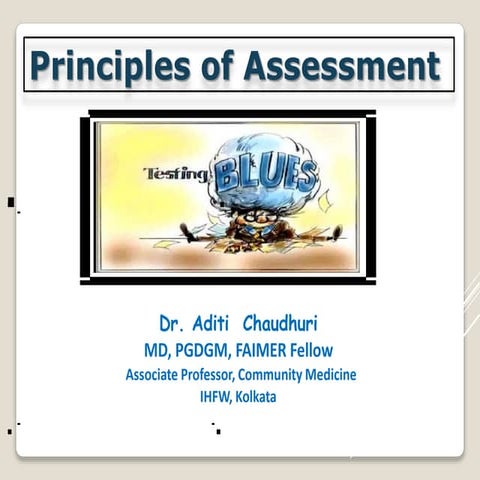 Principles of Assessment

Testing BLUES

Dr. Aditi Chaudhuri
MD, PGDGM, FAIMER Fellow
Associate Professor, Community Medicine
IHFW, Kolkata